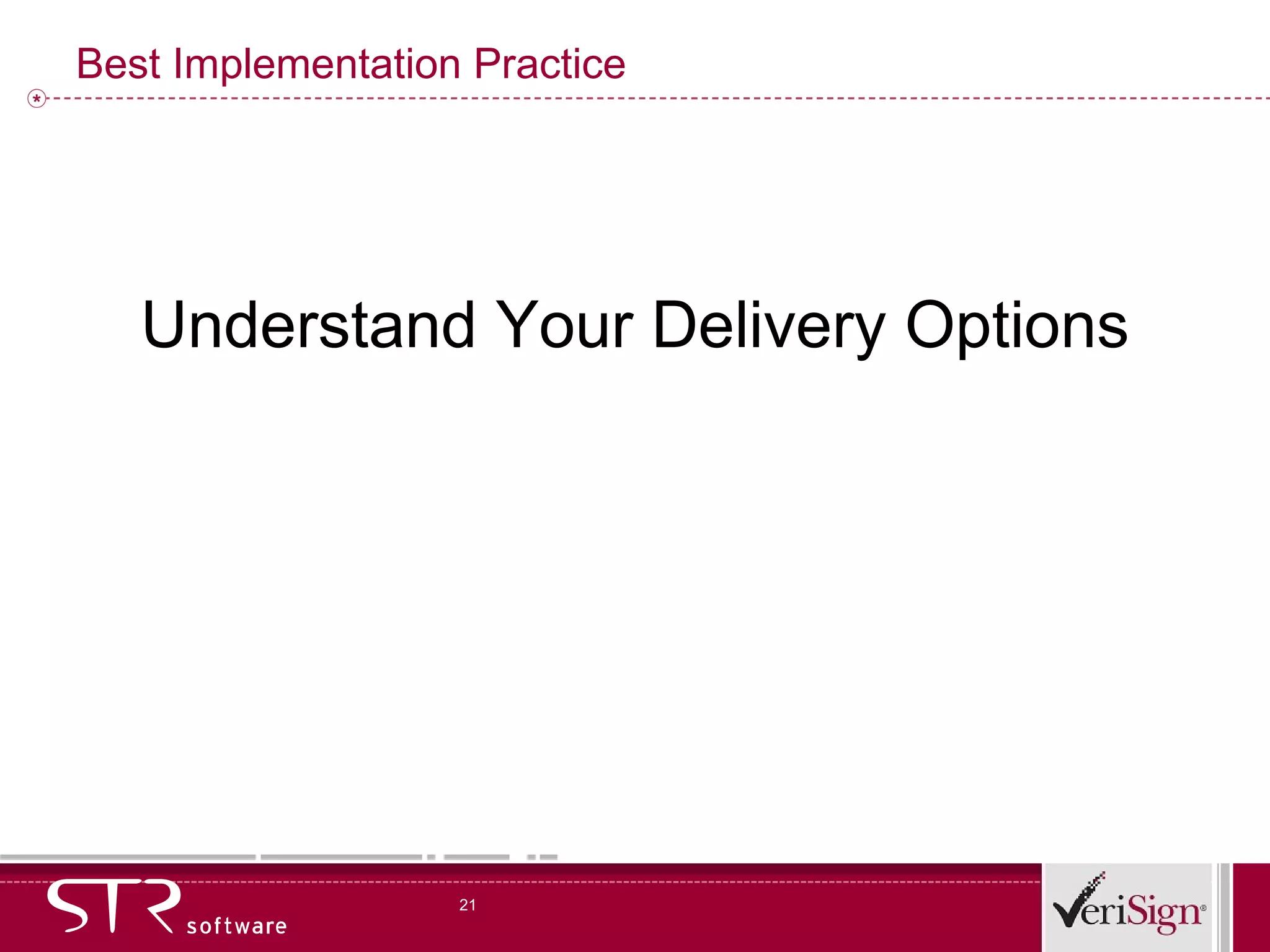 Best Implementation Practice

Understand Your Delivery Options

STR software

21

VeriSign®